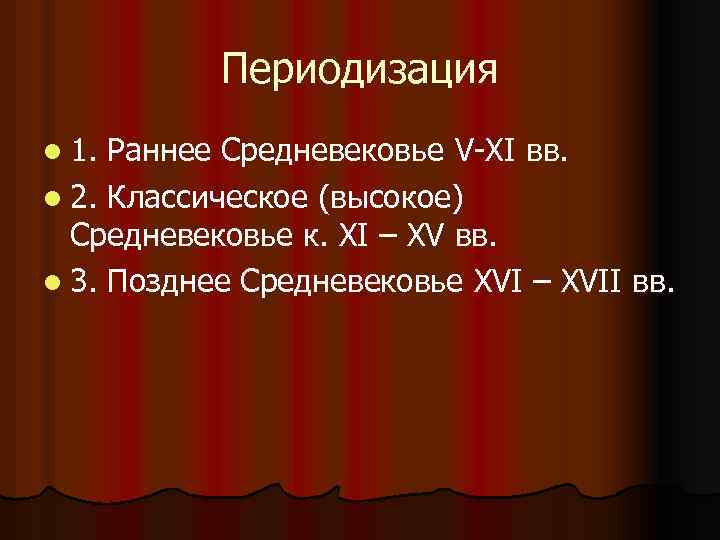 Периодизация

1. Раннее Средневековье V-XI вв.

2. Классическое (высокое) Средневековье к. XI – XV вв.

3. Позднее Средневековье XVI – XVII вв.